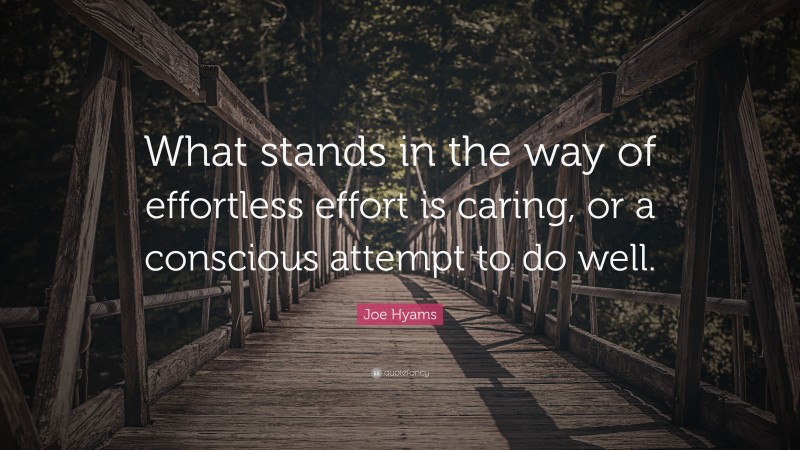 What stands in the way of effortless effort is caring, or a conscious attempt to do well.

Joe Hyams

quotefancy